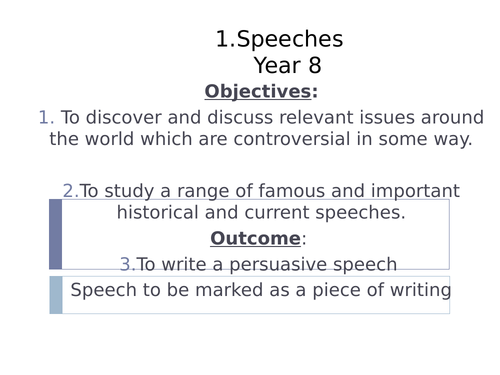 1.Speeches
Year 8

Objectives:

1. To discover and discuss relevant issues around the world which are controversial in some way.

2.To study a range of famous and important historical and current speeches.

Outcome:

3.To write a persuasive speech

Speech to be marked as a piece of writing